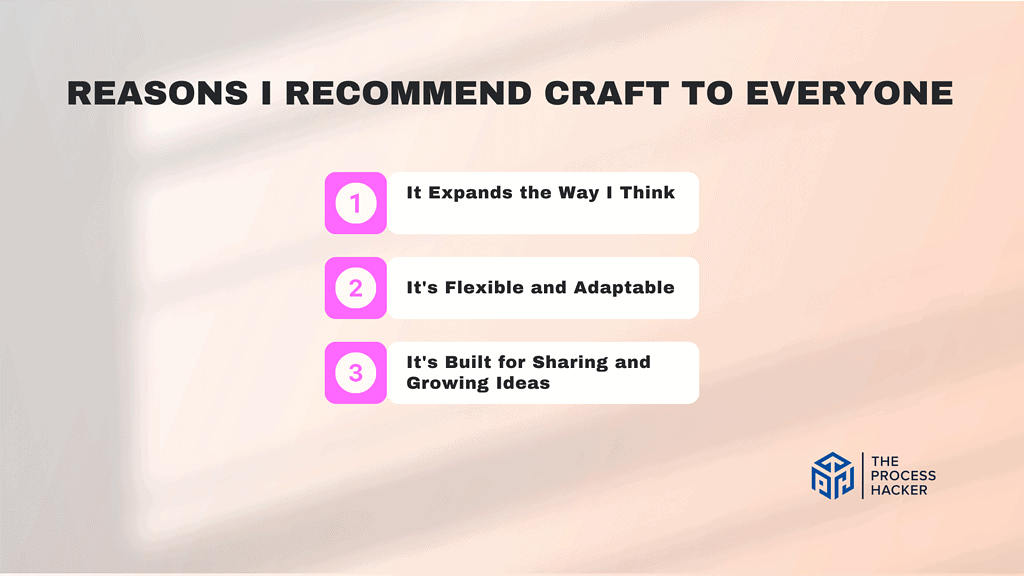 REASONS I RECOMMEND CRAFT TO EVERYONE

1 It Expands the Way I Think

2 It's Flexible and Adaptable

3 It's Built for Sharing and Growing Ideas

THE PROCESS HACKER